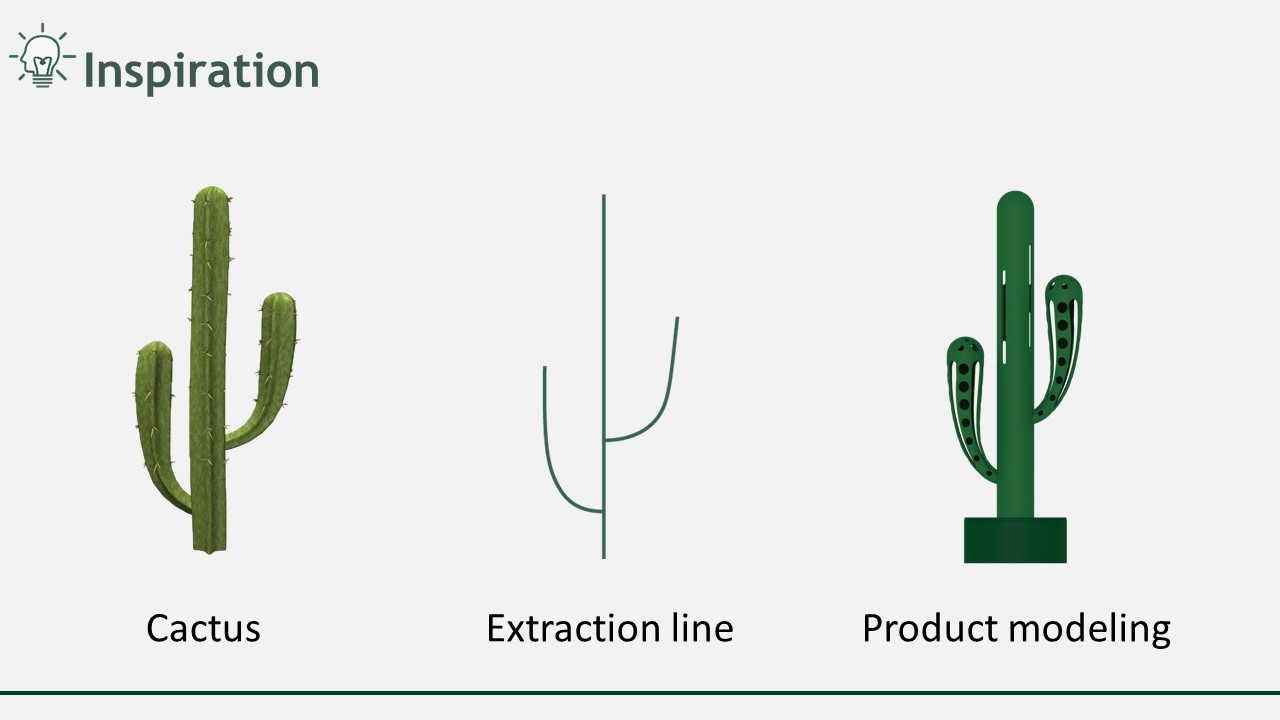 Inspiration

Cactus

Extraction line

Product modeling